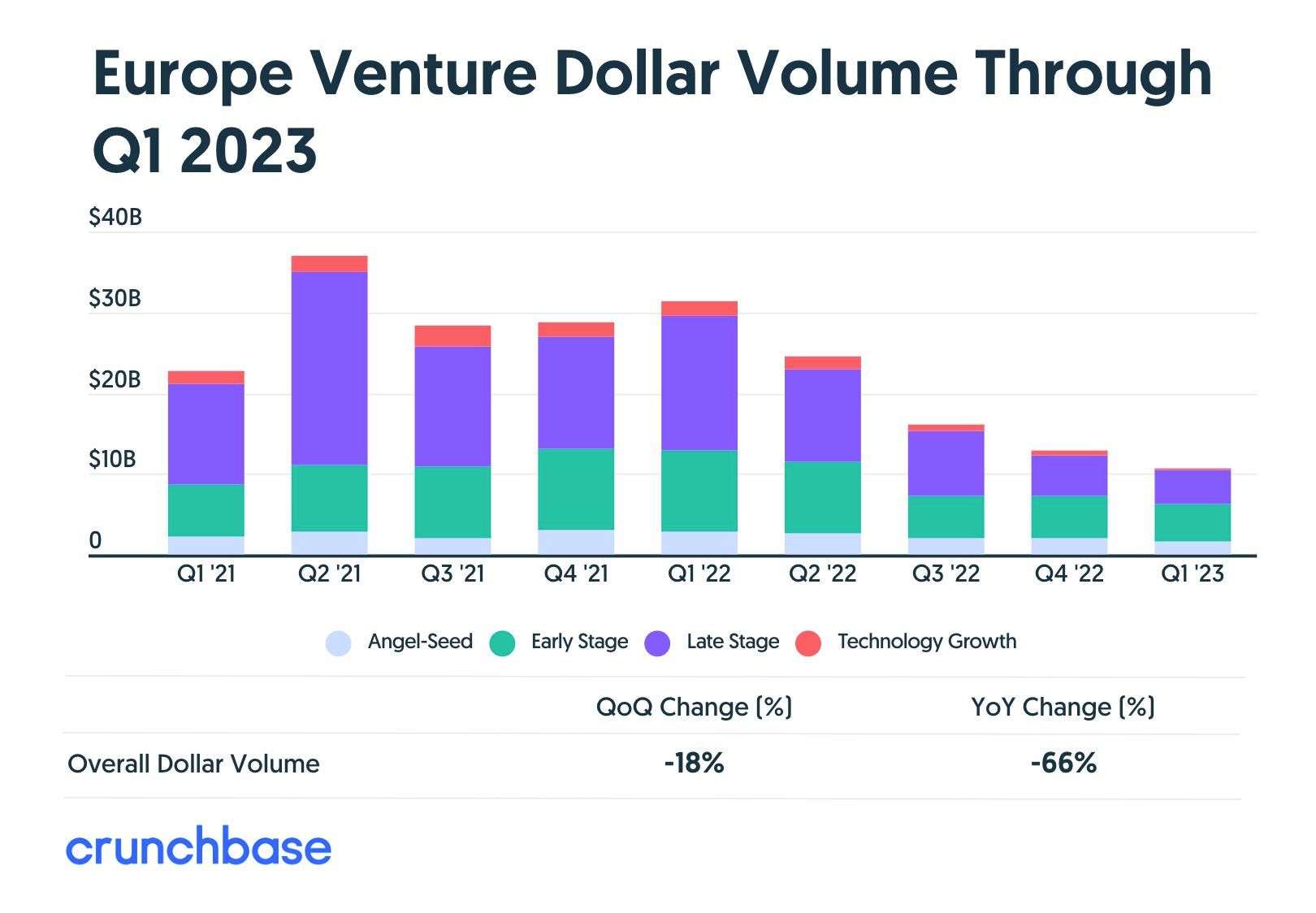 Europe Venture Dollar Volume Through Q1 2023

$40B
$30B
$20B
$10B
0

Q1 '21 Q2 '21 Q3 '21 Q4 '21 Q1 '22 Q2 '22 Q3 '22 Q4 '22 Q1 '23

Angel-Seed Early Stage Late Stage Technology Growth

| | QoQ Change (%) | YoY Change (%) |
|---|---|---|
| Overall Dollar Volume | -18% | -66% |

crunchbase